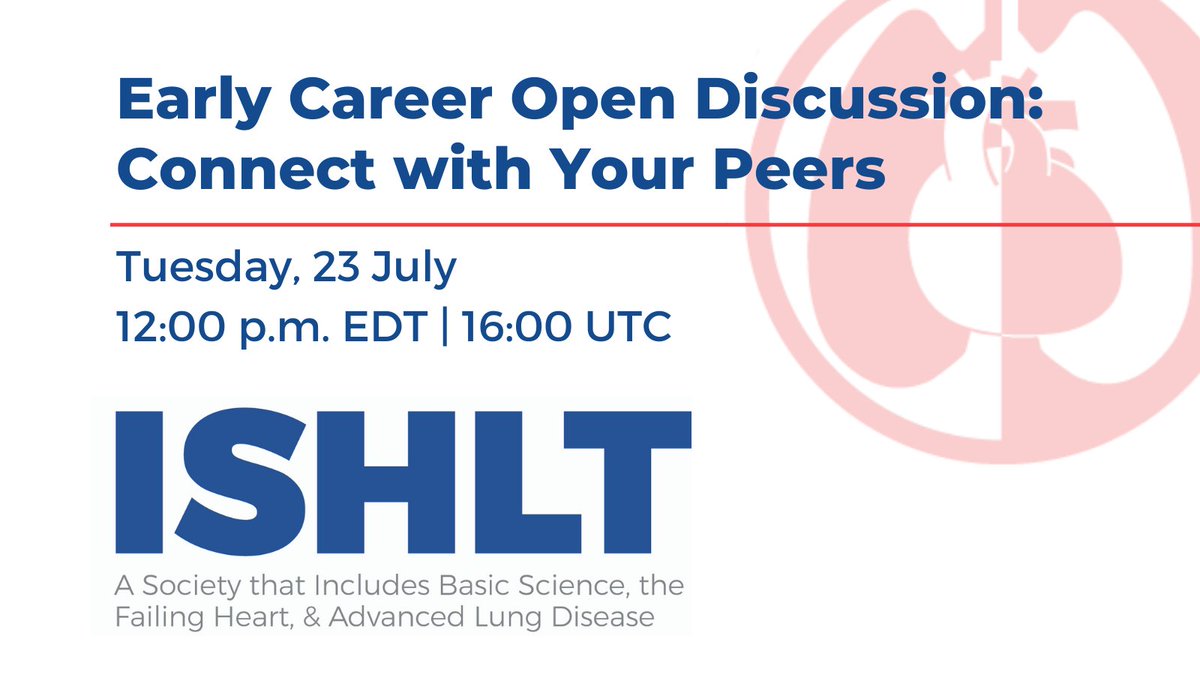 Early Career Open Discussion: Connect with Your Peers

Tuesday, 23 July
12:00 p.m. EDT | 16:00 UTC

ISHLT
A Society that Includes Basic Science, the Failing Heart, & Advanced Lung Disease